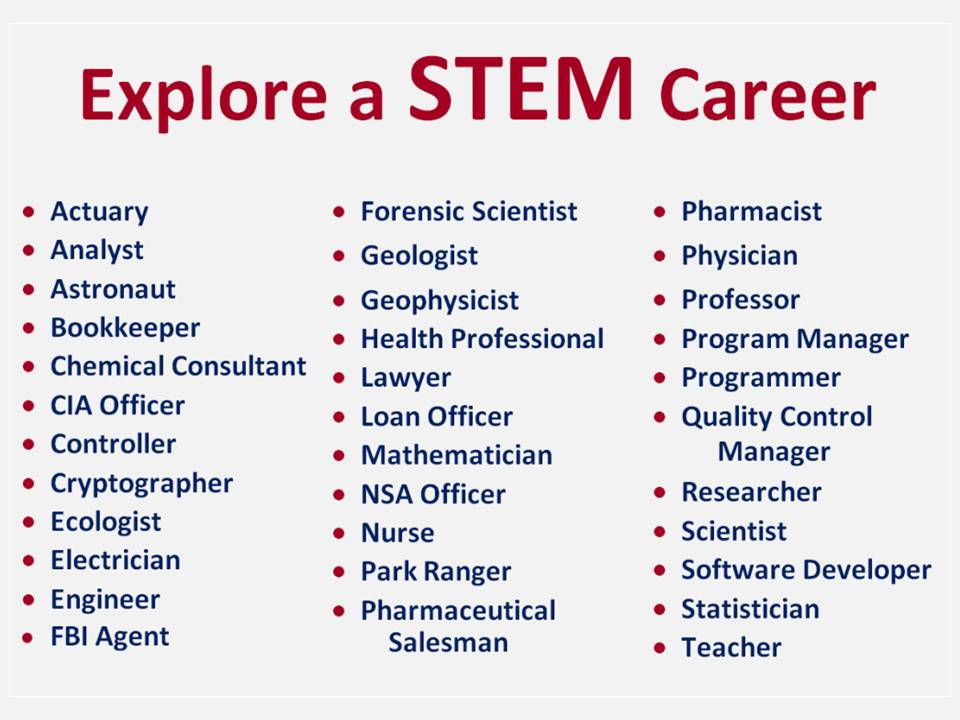 Explore a STEM Career

- Actuary
- Analyst
- Astronaut
- Bookkeeper
- Chemical Consultant
- CIA Officer
- Controller
- Cryptographer
- Ecologist
- Electrician
- Engineer
- FBI Agent

- Forensic Scientist
- Geologist
- Geophysicist
- Health Professional
- Lawyer
- Loan Officer
- Mathematician
- NSA Officer
- Nurse
- Park Ranger
- Pharmaceutical Salesman

- Pharmacist
- Physician
- Professor
- Program Manager
- Programmer
- Quality Control Manager
- Researcher
- Scientist
- Software Developer
- Statistician
- Teacher